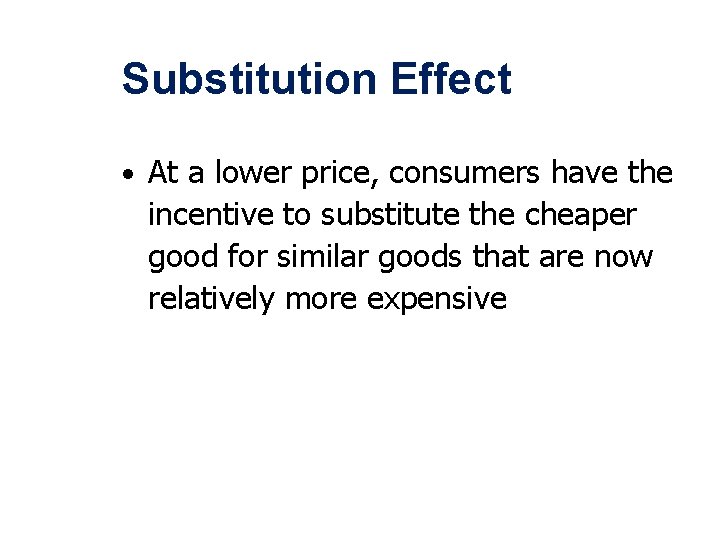 Substitution Effect

• At a lower price, consumers have the incentive to substitute the cheaper good for similar goods that are now relatively more expensive